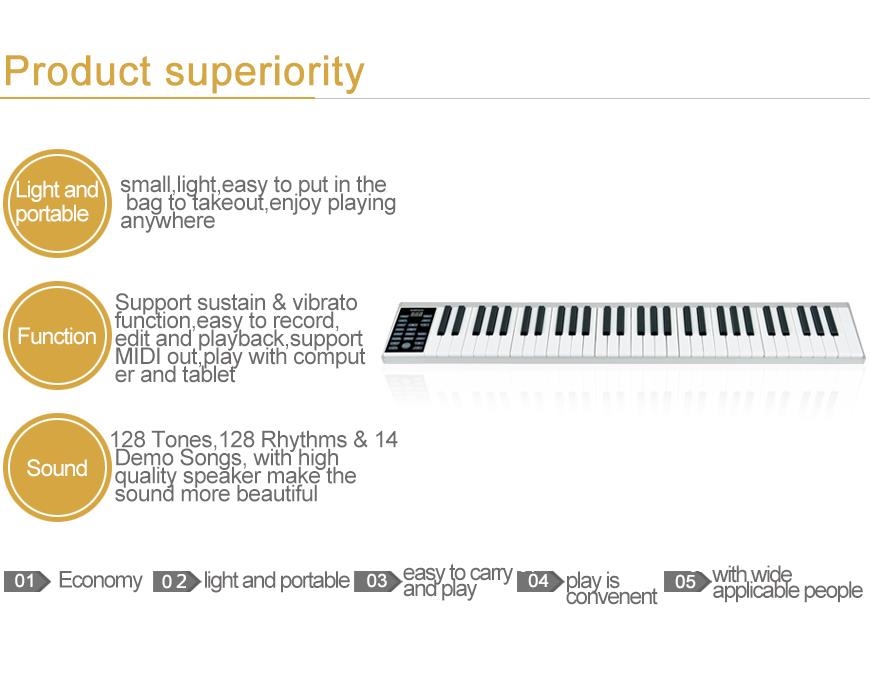 Product superiority

Light and portable
small,light,easy to put in the bag to takeout,enjoy playing anywhere

Function
Support sustain & vibrato function,easy to record, edit and playback,support MIDI out,play with comput er and tablet

Sound
128 Tones,128 Rhythms & 14 Demo Songs, with high quality speaker make the sound more beautiful

01 Economy 02 light and portable 03 easy to carry and play 04 play is convenent 05 with wide applicable people